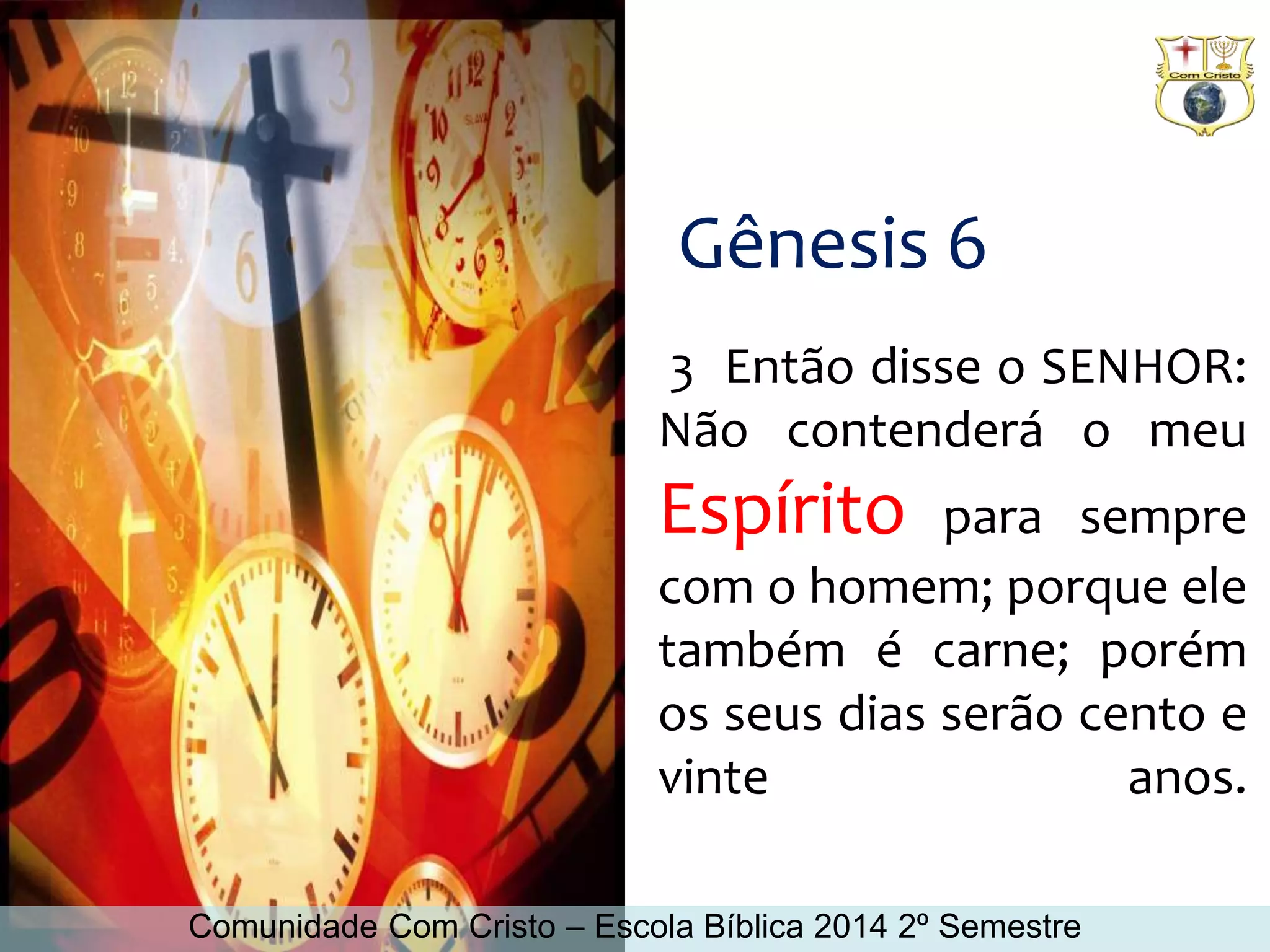 Com Cristo

Gênesis 6

3 Então disse o SENHOR: Não contenderá o meu Espírito para sempre com o homem; porque ele também é carne; porém os seus dias serão cento e vinte anos.

Comunidade Com Cristo – Escola Bíblica 2014 2º Semestre